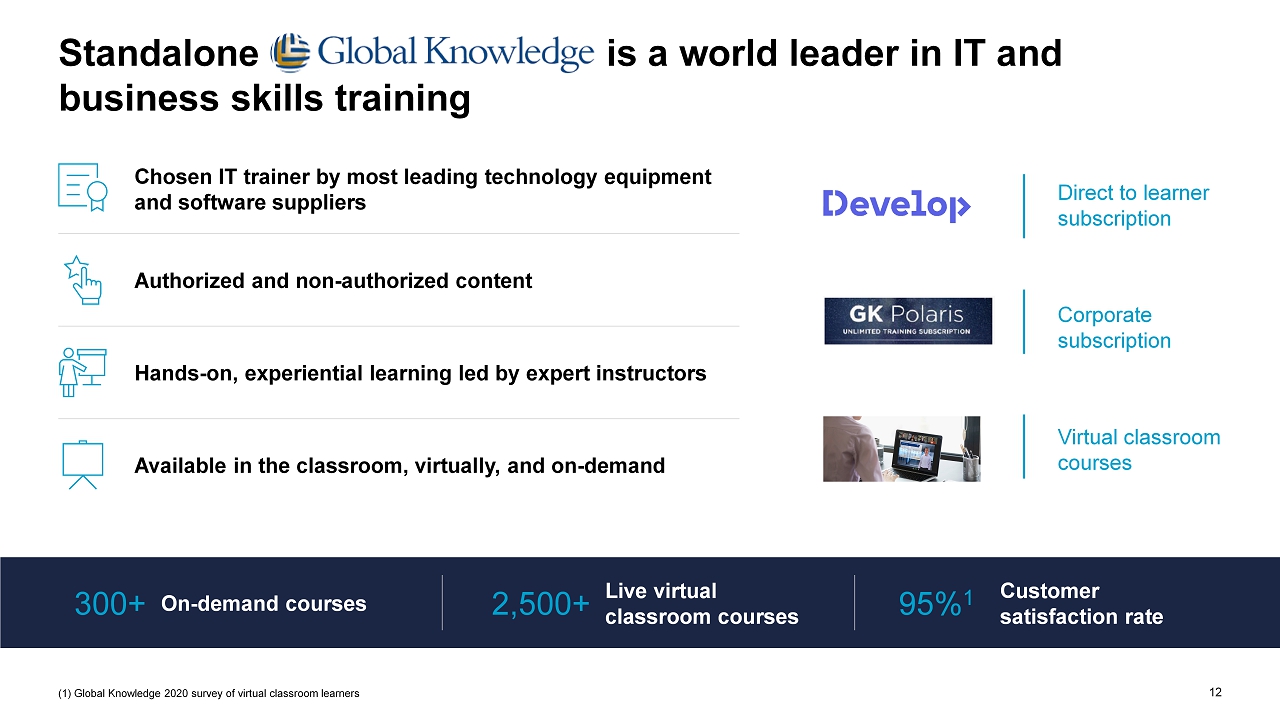 Standalone Global Knowledge is a world leader in IT and business skills training

Chosen IT trainer by most leading technology equipment and software suppliers

Authorized and non-authorized content

Hands-on, experiential learning led by expert instructors

Available in the classroom, virtually, and on-demand

Develop

Direct to learner subscription

GK Polaris
UNLIMITED TRAINING SUBSCRIPTION

Corporate subscription

Virtual classroom courses

300+ On-demand courses

2,500+ Live virtual classroom courses

95%$^1$ Customer satisfaction rate

(1) Global Knowledge 2020 survey of virtual classroom learners

12